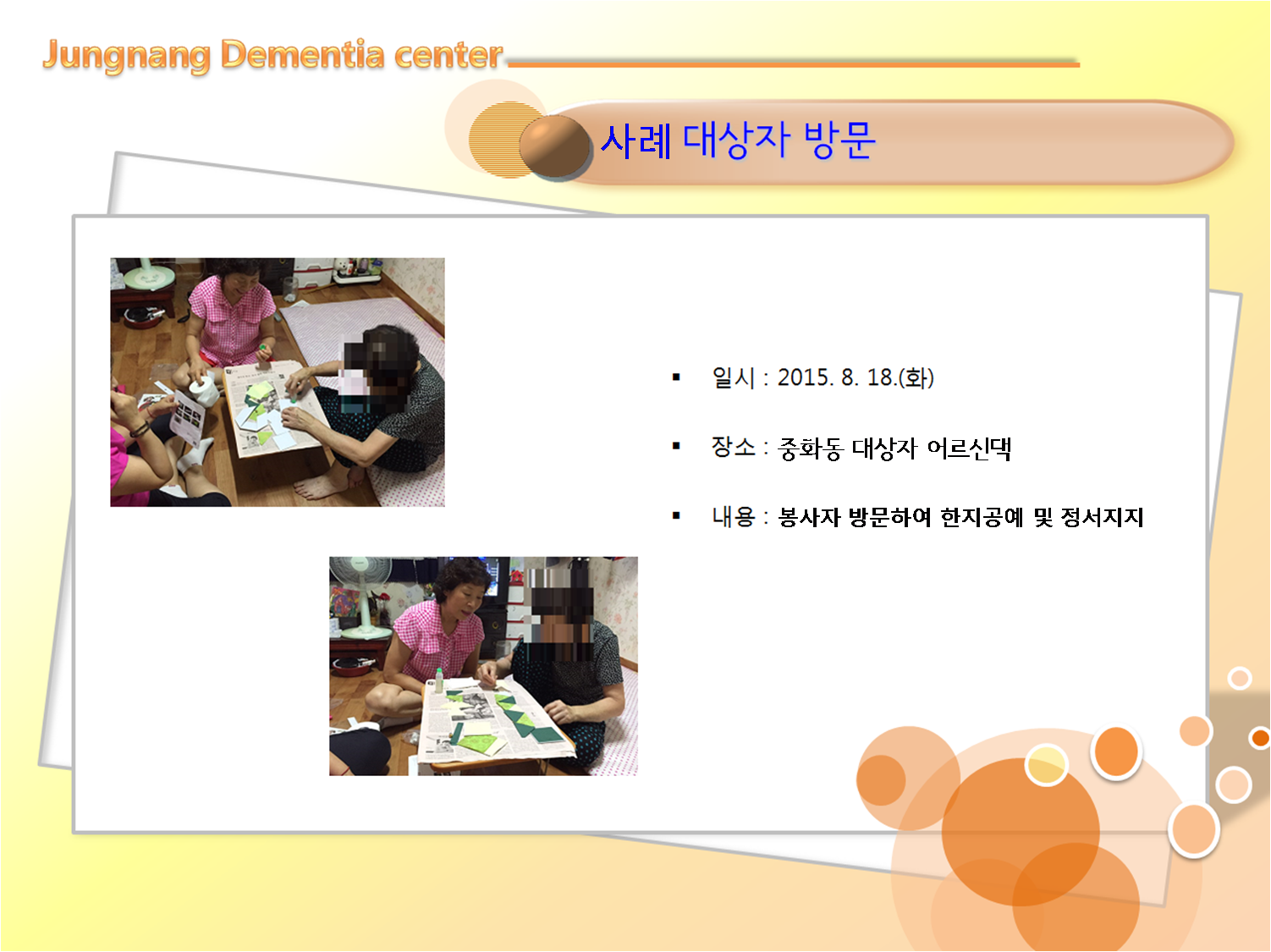 Jungnang Dementia center

사례 대상자 방문

▪ 일시 : 2015. 8. 18.(화)

▪ 장소 : 중화동 대상자 어르신댁

▪ 내용 : 봉사자 방문하여 한지공예 및 정서지지